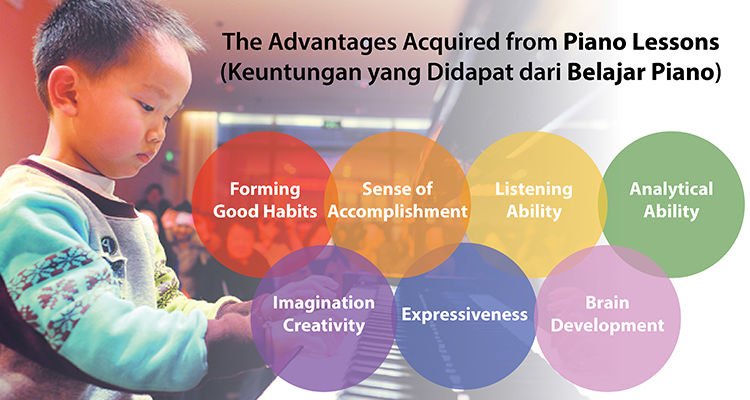 The Advantages Acquired from Piano Lessons
(Keuntungan yang Didapat dari Belajar Piano)

Forming Good Habits

Sense of Accomplishment

Listening Ability

Analytical Ability

Imagination Creativity

Expressiveness

Brain Development